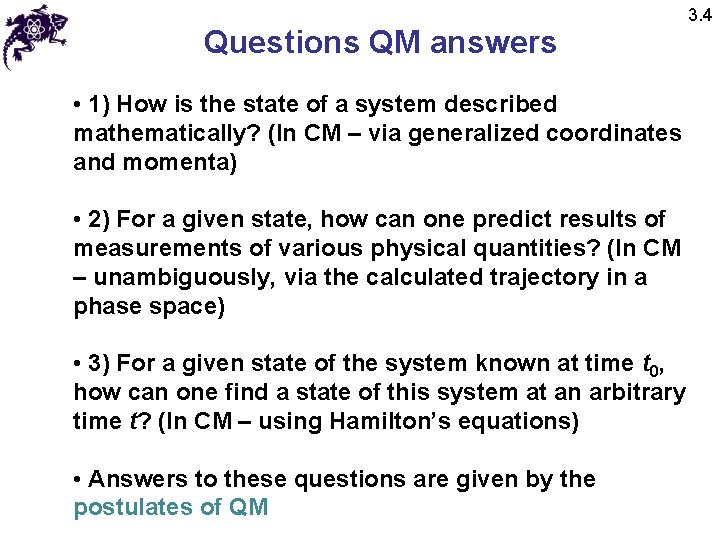 3.4

Questions QM answers

• 1) How is the state of a system described mathematically? (In CM – via generalized coordinates and momenta)

• 2) For a given state, how can one predict results of measurements of various physical quantities? (In CM – unambiguously, via the calculated trajectory in a phase space)

• 3) For a given state of the system known at time $t_0$, how can one find a state of this system at an arbitrary time $t$? (In CM – using Hamilton's equations)

• Answers to these questions are given by the postulates of QM